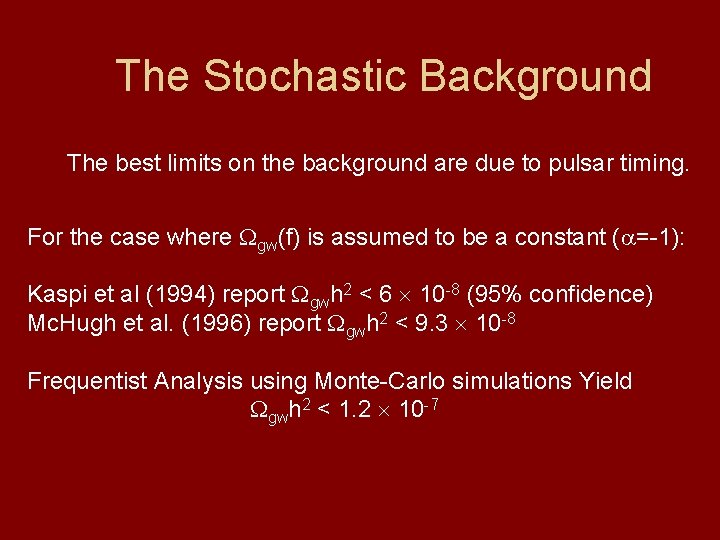 The Stochastic Background

The best limits on the background are due to pulsar timing.

For the case where $\Omega_{gw}(f)$ is assumed to be a constant ($\alpha$=-1):

Kaspi et al (1994) report $\Omega_{gw}h^2 < 6 \times 10^{-8}$ (95% confidence)
McHugh et al. (1996) report $\Omega_{gw}h^2 < 9.3 \times 10^{-8}$

Frequentist Analysis using Monte-Carlo simulations Yield
$\Omega_{gw}h^2 < 1.2 \times 10^{-7}$